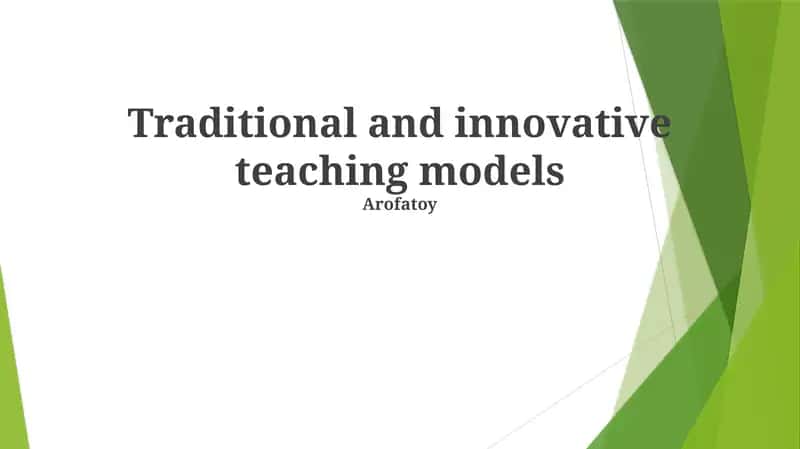 Traditional and innovative teaching models

Arofatoy